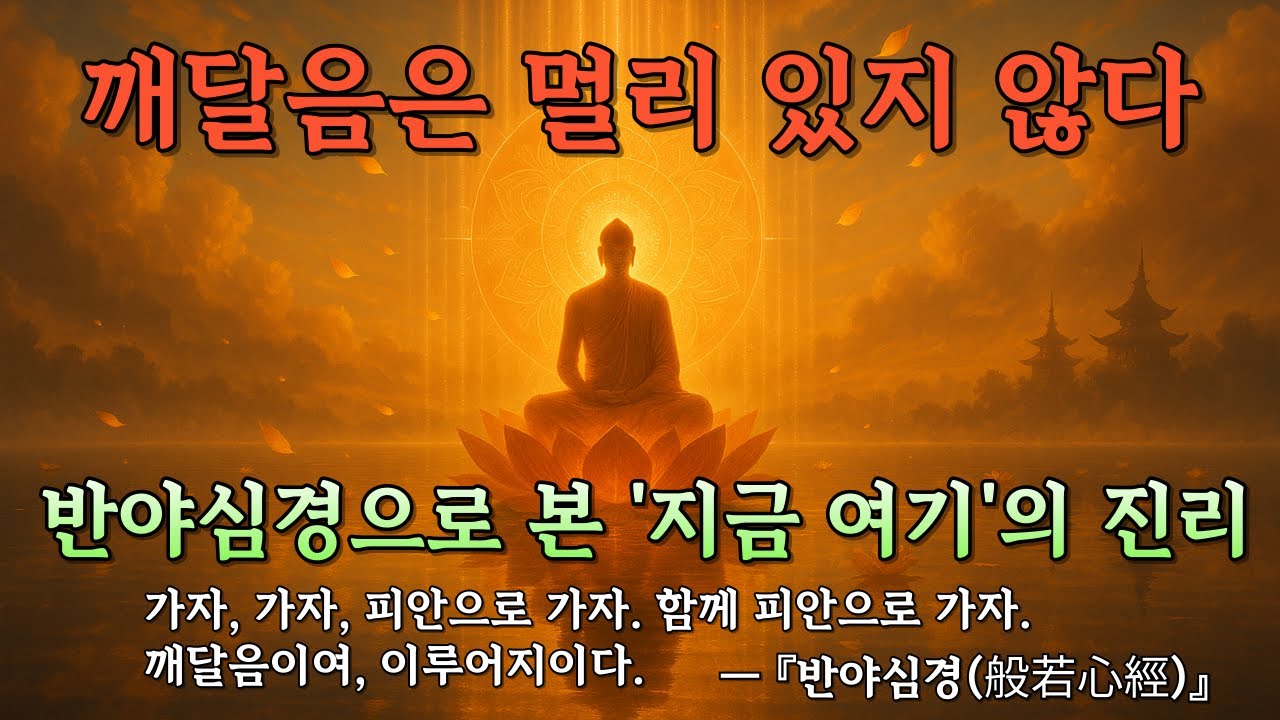 깨달음은 멀리 있지 않다

반야심경으로 본 '지금 여기'의 진리

가자, 가자, 피안으로 가자. 함께 피안으로 가자.
깨달음이여, 이루어지이다. — 『반야심경(般若心經)』